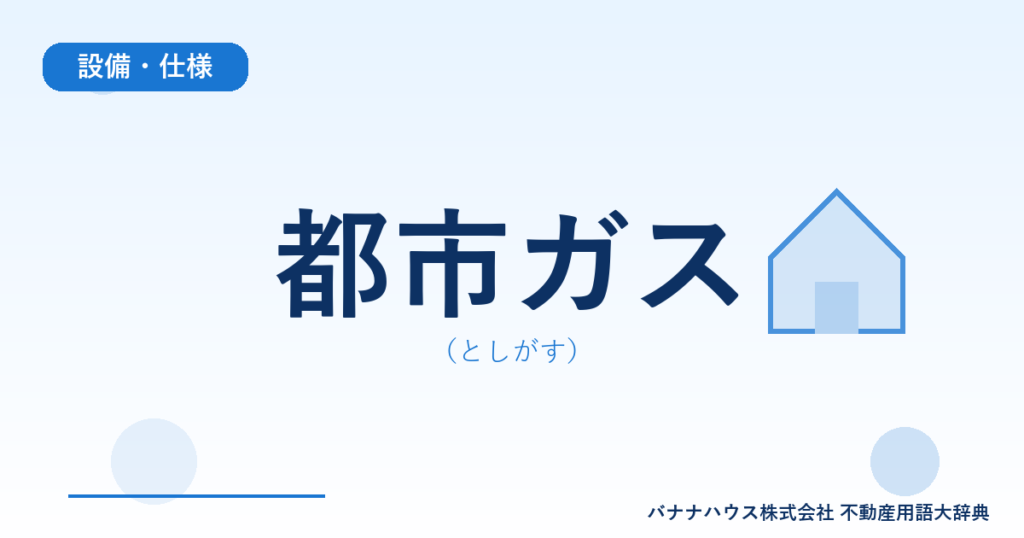 設備・仕様

都市ガス

（としがす）

バナナハウス株式会社 不動産用語大辞典